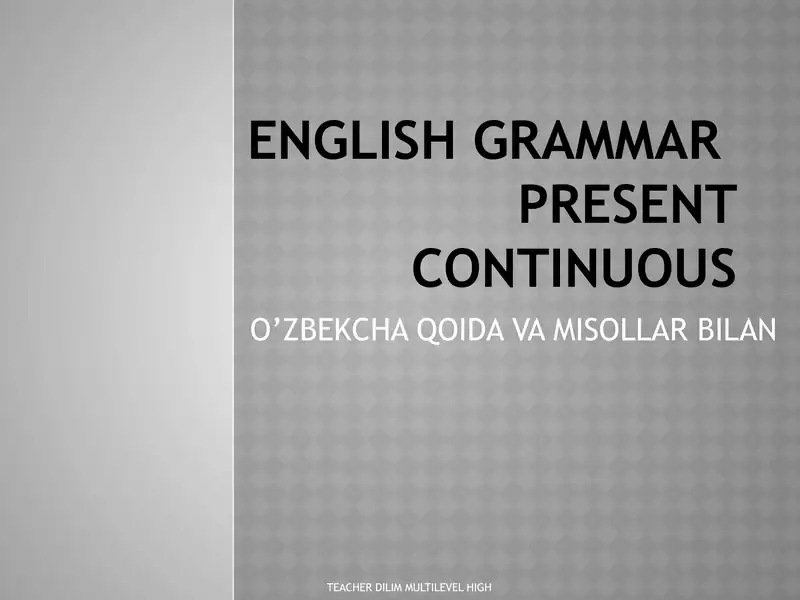 ENGLISH GRAMMAR PRESENT CONTINUOUS

O’ZBEKCHA QOIDA VA MISOLLAR BILAN

TEACHER DILIM MULTILEVEL HIGH